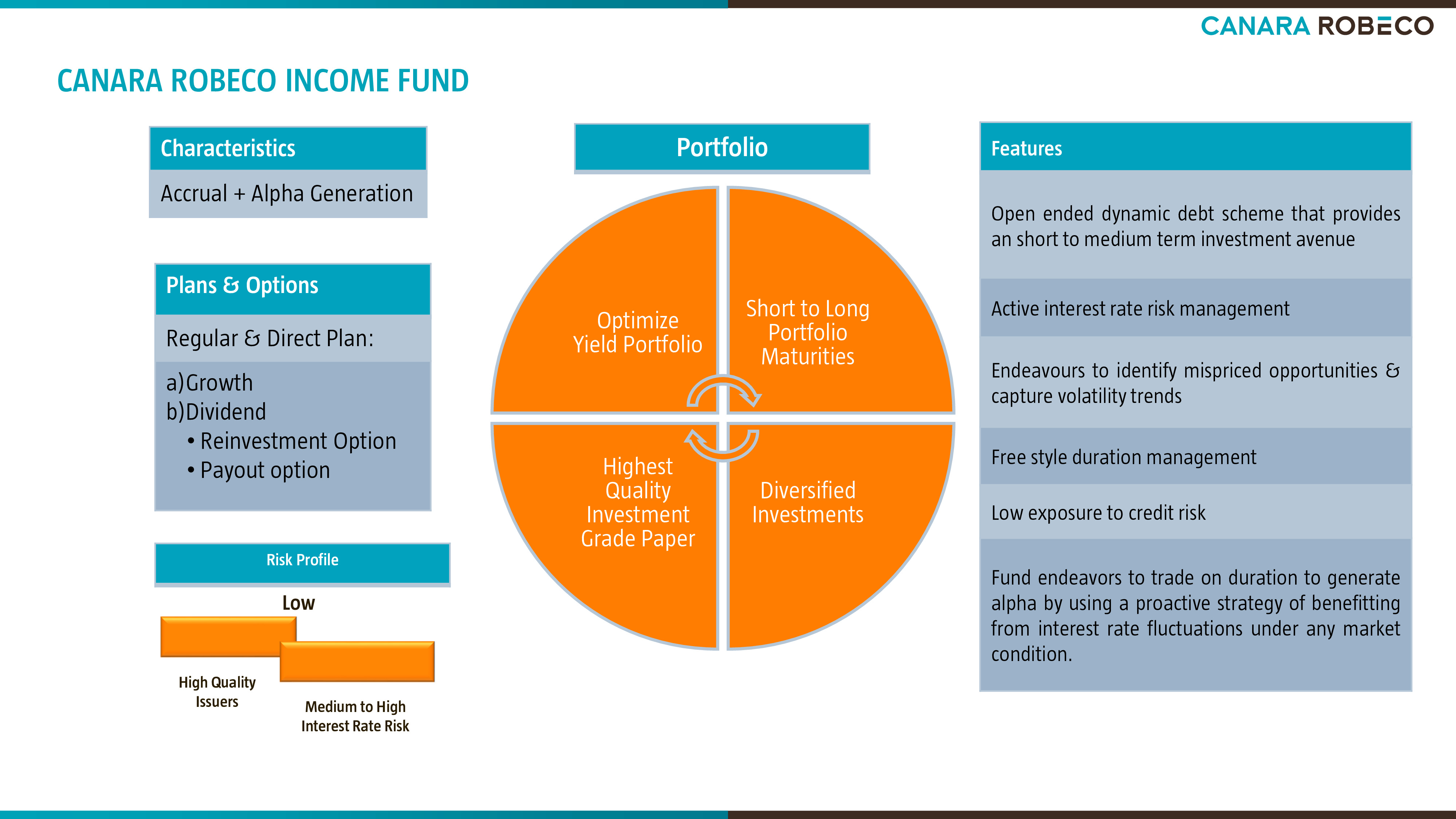 CANARA ROBECO

CANARA ROBECO INCOME FUND

Characteristics

Accrual + Alpha Generation

Plans & Options

Regular & Direct Plan:

a)Growth
b)Dividend
• Reinvestment Option
• Payout option

Risk Profile

Low

High Quality Issuers

Medium to High Interest Rate Risk

Portfolio

Optimize Yield Portfolio

Short to Long Portfolio Maturities

Highest Quality Investment Grade Paper

Diversified Investments

Features

Open ended dynamic debt scheme that provides an short to medium term investment avenue

Active interest rate risk management

Endeavours to identify mispriced opportunities & capture volatility trends

Free style duration management

Low exposure to credit risk

Fund endeavors to trade on duration to generate alpha by using a proactive strategy of benefitting from interest rate fluctuations under any market condition.